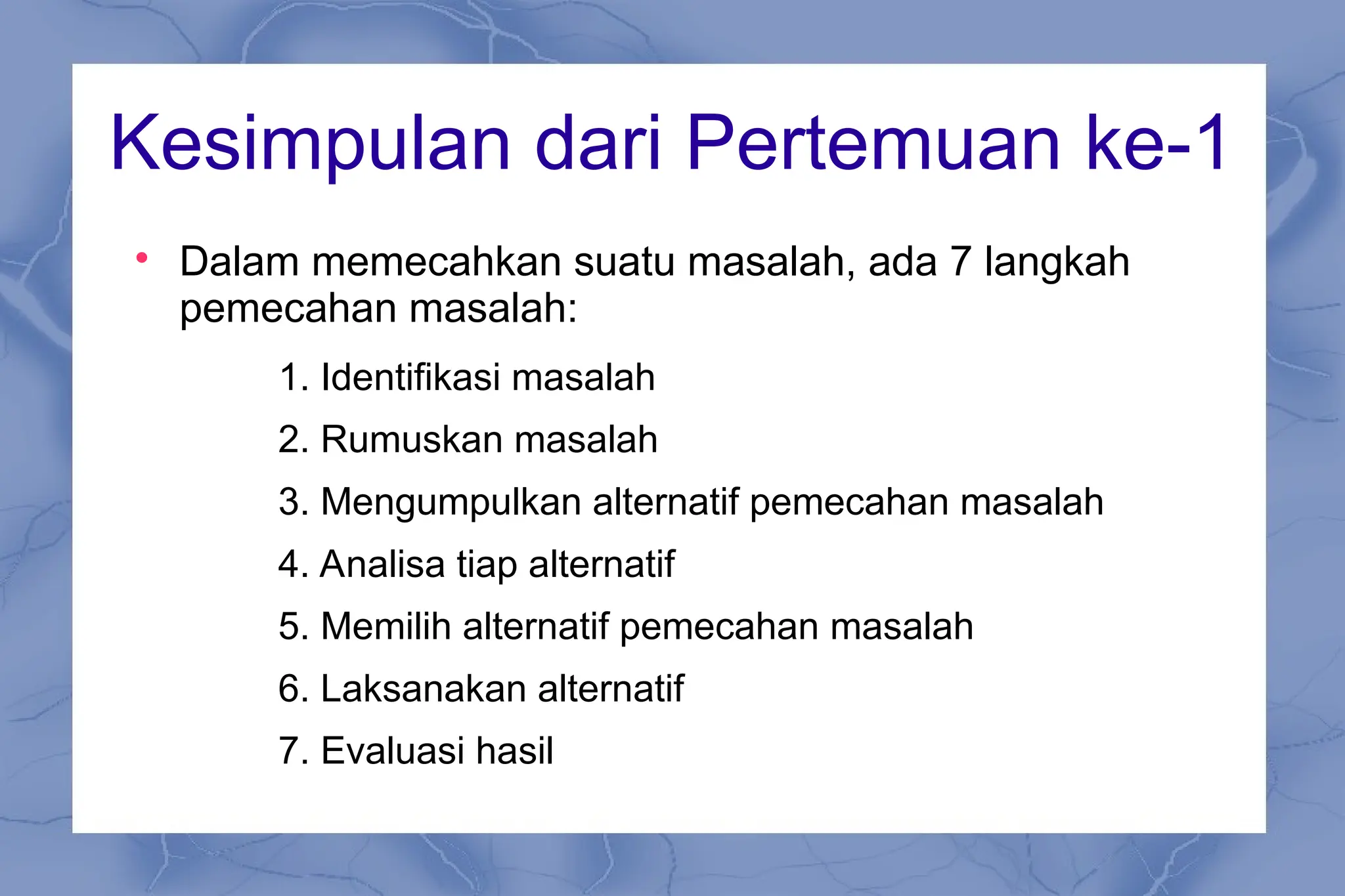 Kesimpulan dari Pertemuan ke-1

• Dalam memecahkan suatu masalah, ada 7 langkah pemecahan masalah:

1. Identifikasi masalah
2. Rumuskan masalah
3. Mengumpulkan alternatif pemecahan masalah
4. Analisa tiap alternatif
5. Memilih alternatif pemecahan masalah
6. Laksanakan alternatif
7. Evaluasi hasil